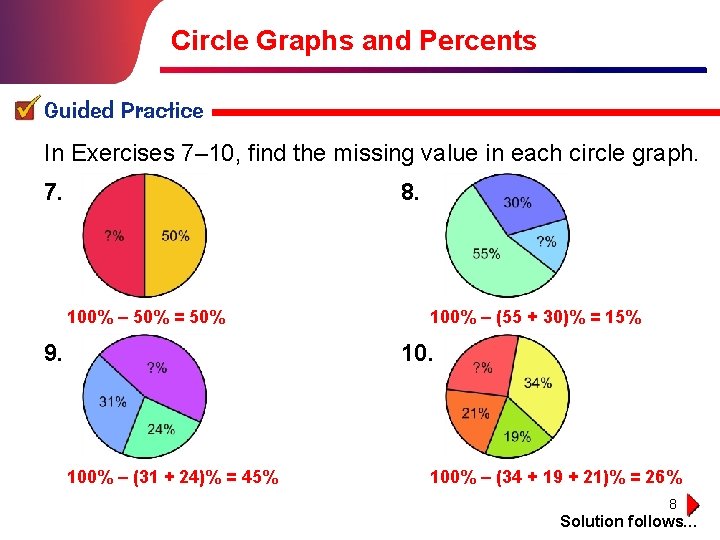 Circle Graphs and Percents

Guided Practice

In Exercises 7–10, find the missing value in each circle graph.

7.

?%

50%

100% – 50% = 50%

8.

30%

?%

55%

100% – (55 + 30)% = 15%

9.

?%

31%

24%

100% – (31 + 24)% = 45%

10.

?%

34%

21%

19%

100% – (34 + 19 + 21)% = 26%

8

Solution follows…